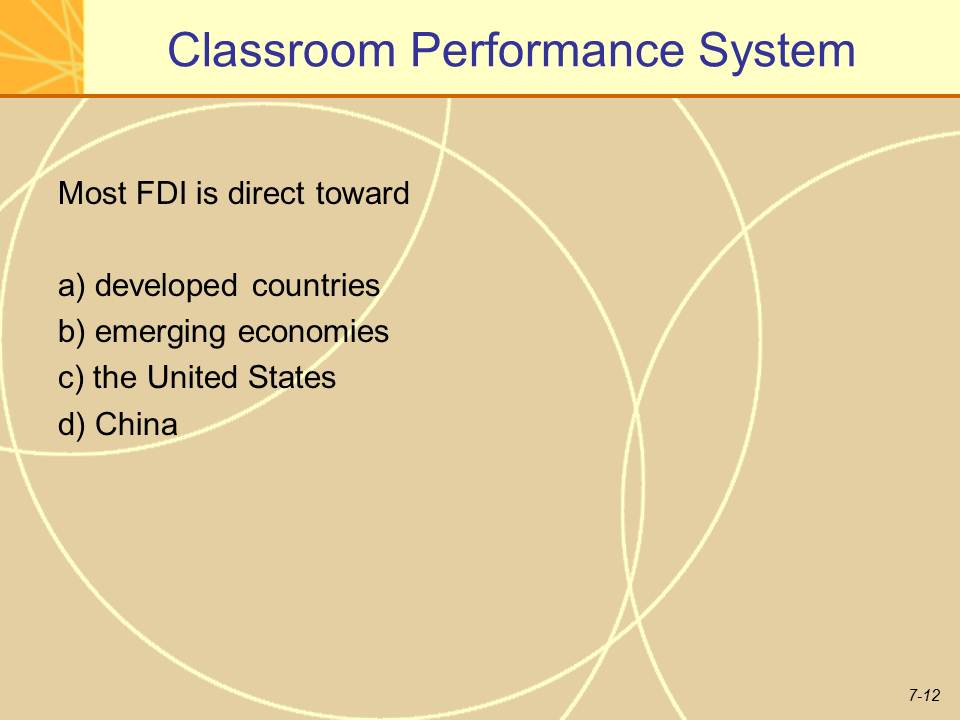 Classroom Performance System

Most FDI is direct toward

a) developed countries
b) emerging economies
c) the United States
d) China

7-12